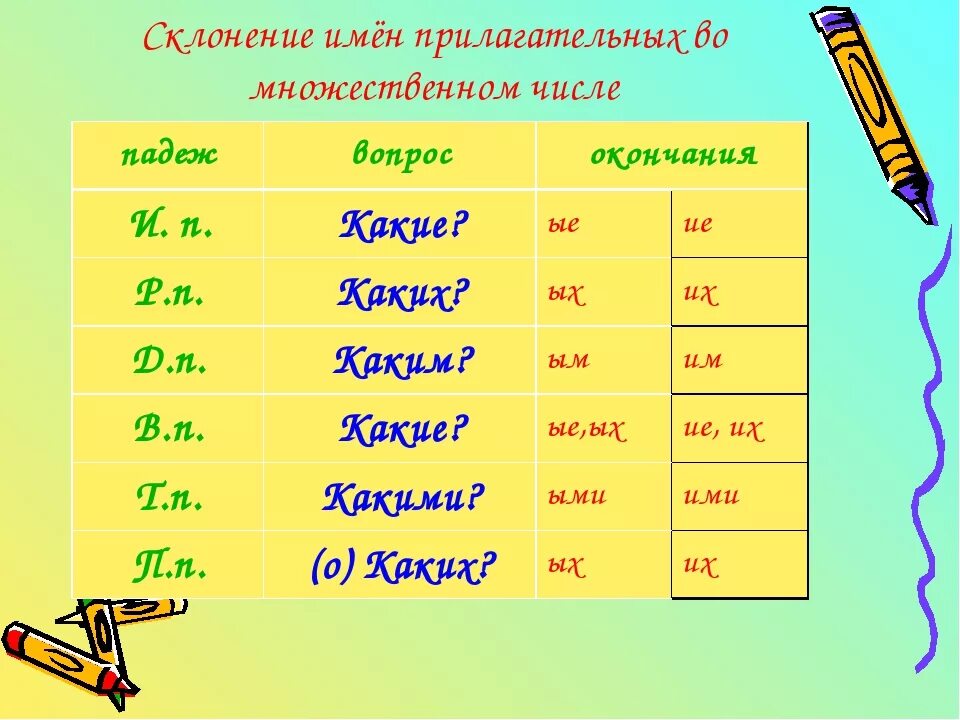 Склонение имён прилагательных во множественном числе

| падеж | вопрос | окончания | |
|---|---|---|---|
| И. п. | Какие? | ые | ие |
| Р.п. | Каких? | ых | их |
| Д.п. | Каким? | ым | им |
| В.п. | Какие? | ые,ых | ие, их |
| Т.п. | Какими? | ыми | ими |
| П.п. | (о) Каких? | ых | их |